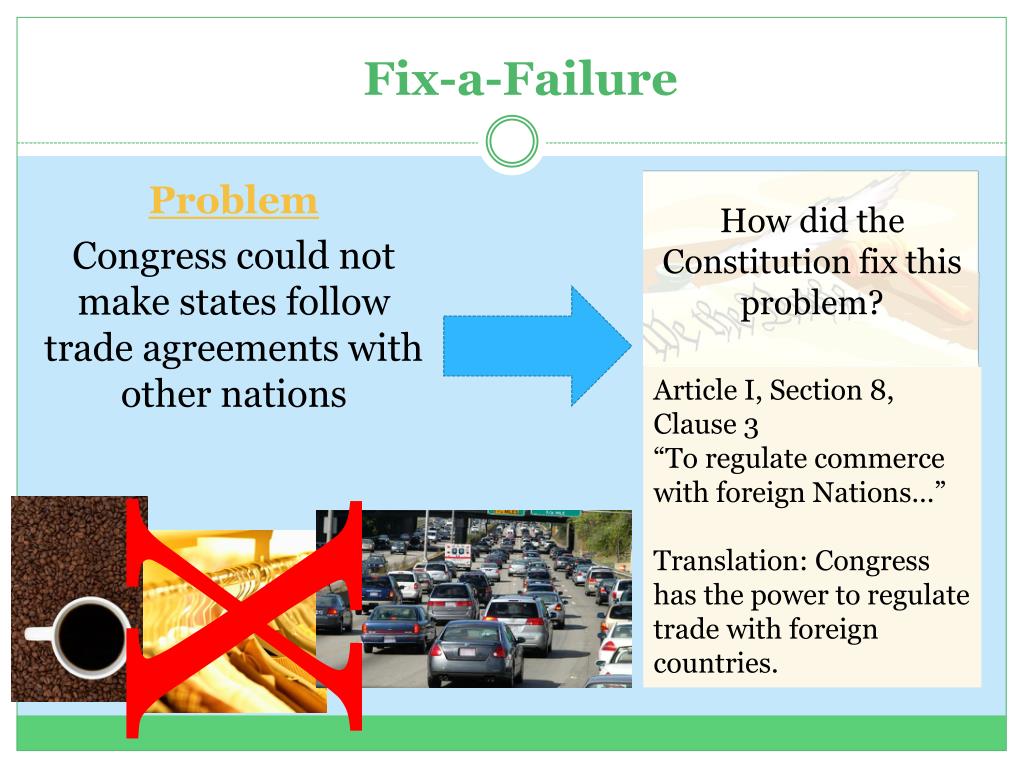 Fix-a-Failure

Problem

Congress could not make states follow trade agreements with other nations

How did the Constitution fix this problem?

Article I, Section 8, Clause 3
“To regulate commerce with foreign Nations…”

Translation: Congress has the power to regulate trade with foreign countries.